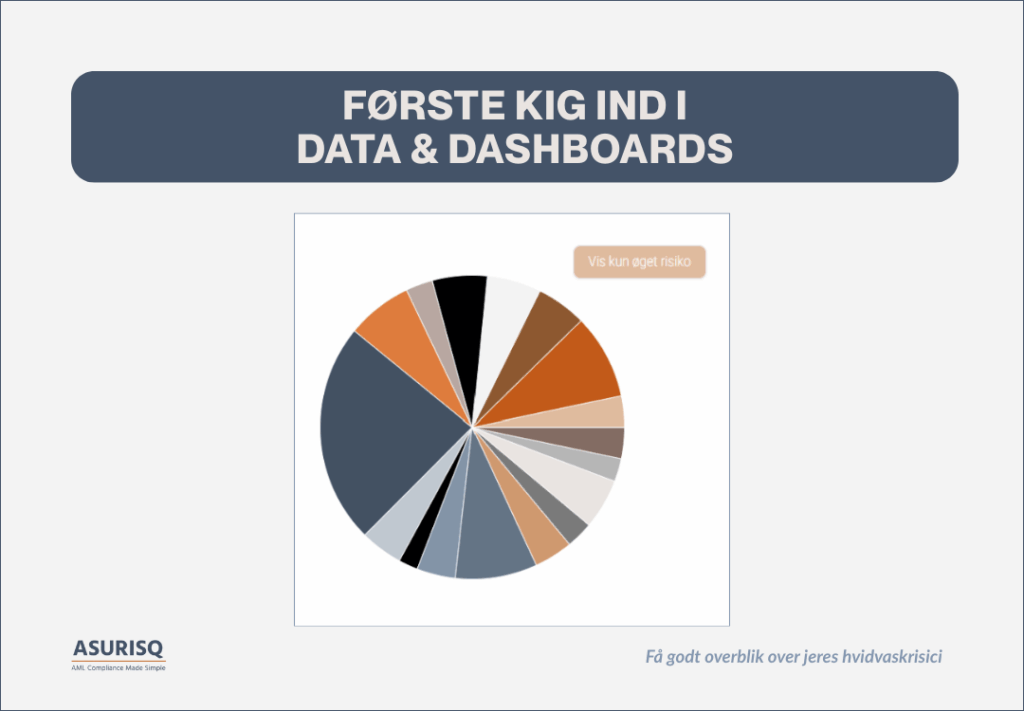 FØRSTE KIG IND I
DATA & DASHBOARDS

Vis kun øget risiko

ASURISQ
AML Compliance Made Simple

Få godt overblik over jeres hvidvaskrisici